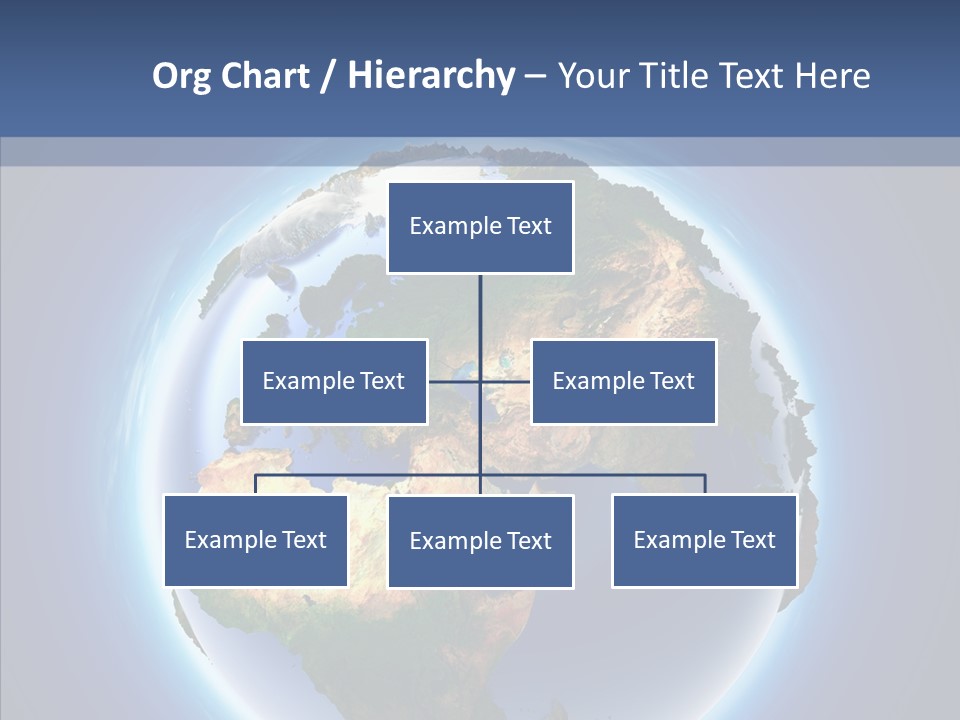 Org Chart / Hierarchy – Your Title Text Here

Example Text

Example Text

Example Text

Example Text

Example Text

Example Text